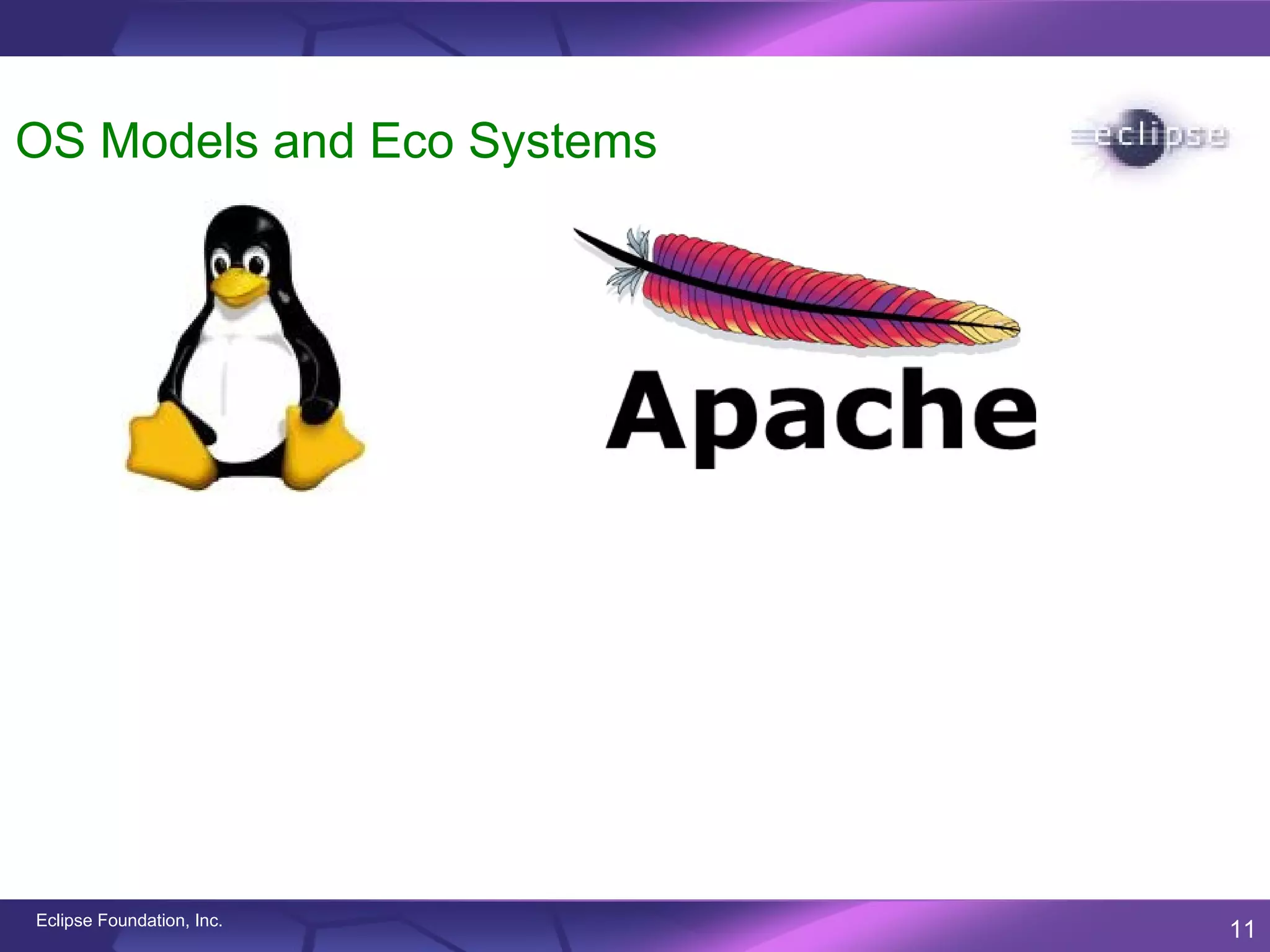 OS Models and Eco Systems

eclipse

Apache

Eclipse Foundation, Inc.

11